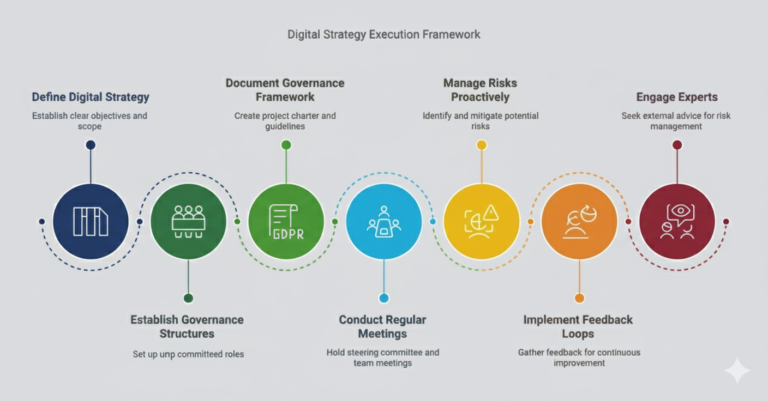 Digital Strategy Execution Framework

Define Digital Strategy
Establish clear objectives and scope

Document Governance Framework
Create project charter and guidelines

Manage Risks Proactively
Identify and mitigate potential risks

Engage Experts
Seek external advice for risk management

GDPR

Establish Governance Structures
Set up unp committeed roles

Conduct Regular Meetings
Hold steering committee and team meetings

Implement Feedback Loops
Gather feedback for continuous improvement